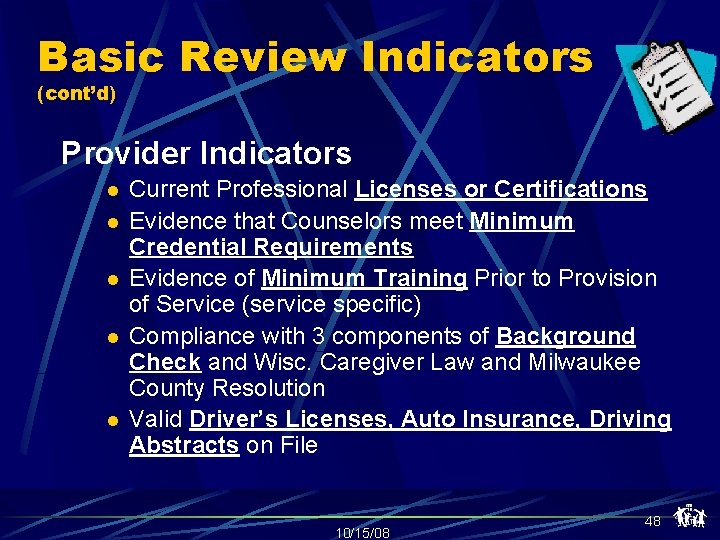 Basic Review Indicators
(cont'd)

Provider Indicators

- Current Professional Licenses or Certifications
- Evidence that Counselors meet Minimum Credential Requirements
- Evidence of Minimum Training Prior to Provision of Service (service specific)
- Compliance with 3 components of Background Check and Wisc. Caregiver Law and Milwaukee County Resolution
- Valid Driver's Licenses, Auto Insurance, Driving Abstracts on File

10/15/08

48